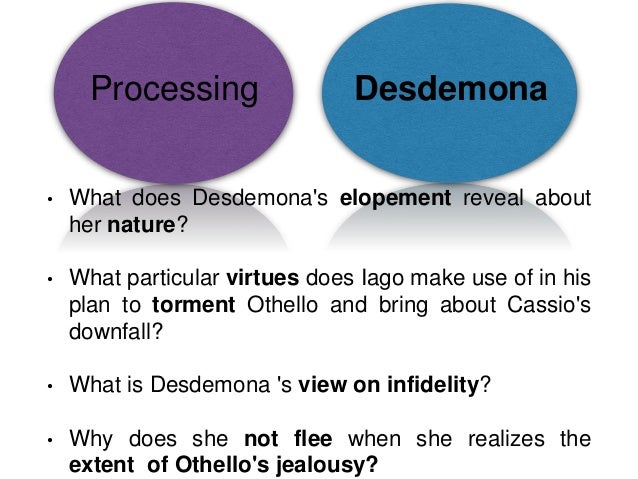 Processing

Desdemona

• What does Desdemona's elopement reveal about her nature?

• What particular virtues does Iago make use of in his plan to torment Othello and bring about Cassio's downfall?

• What is Desdemona 's view on infidelity?

• Why does she not flee when she realizes the extent of Othello's jealousy?